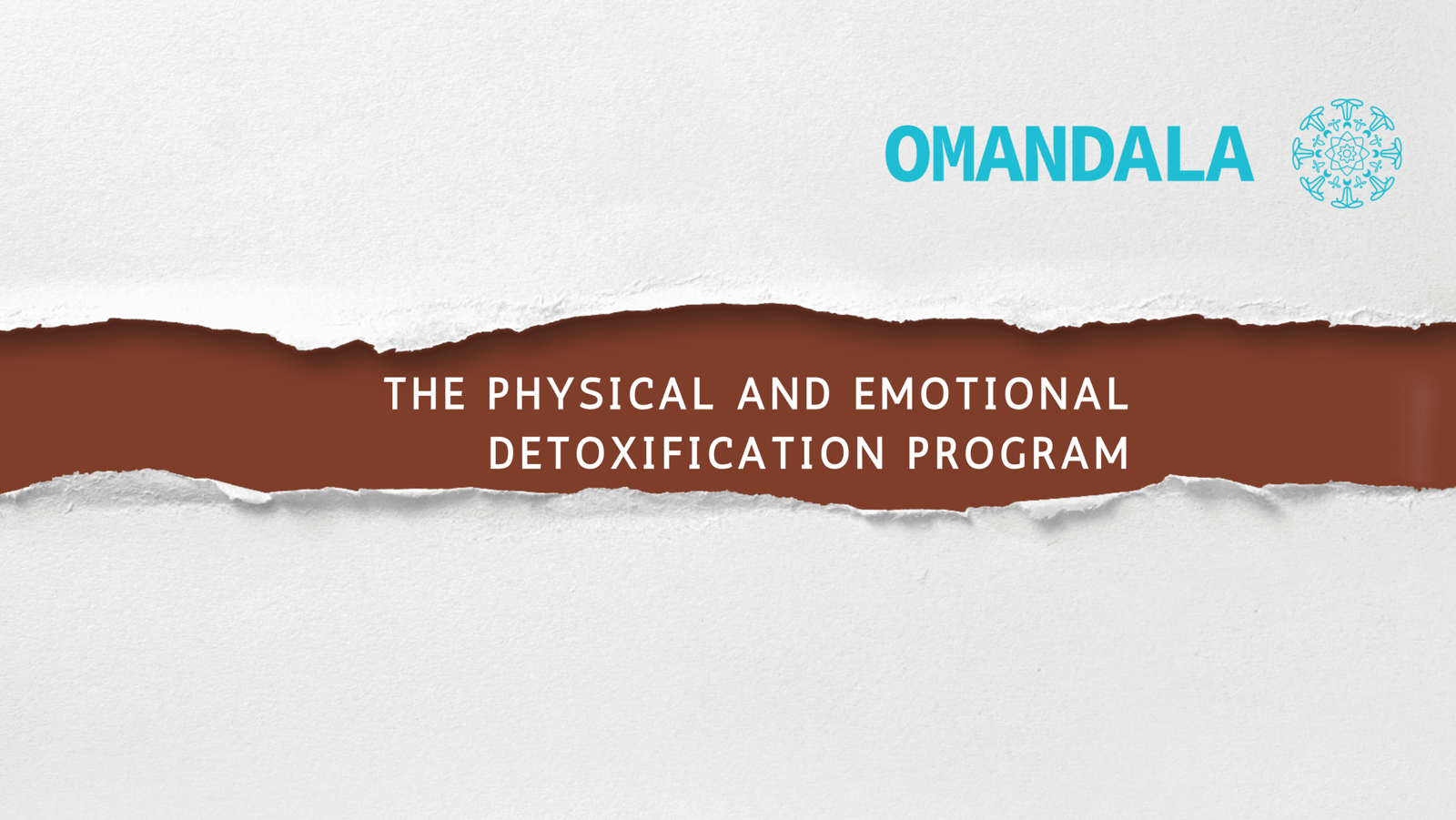 OMANDALA

THE PHYSICAL AND EMOTIONAL DETOXIFICATION PROGRAM